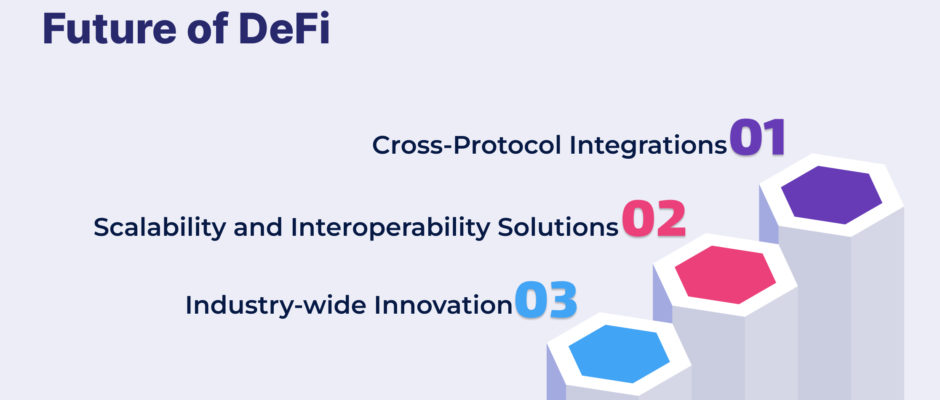 Future of DeFi

Cross-Protocol Integrations 01

Scalability and Interoperability Solutions 02

Industry-wide Innovation 03